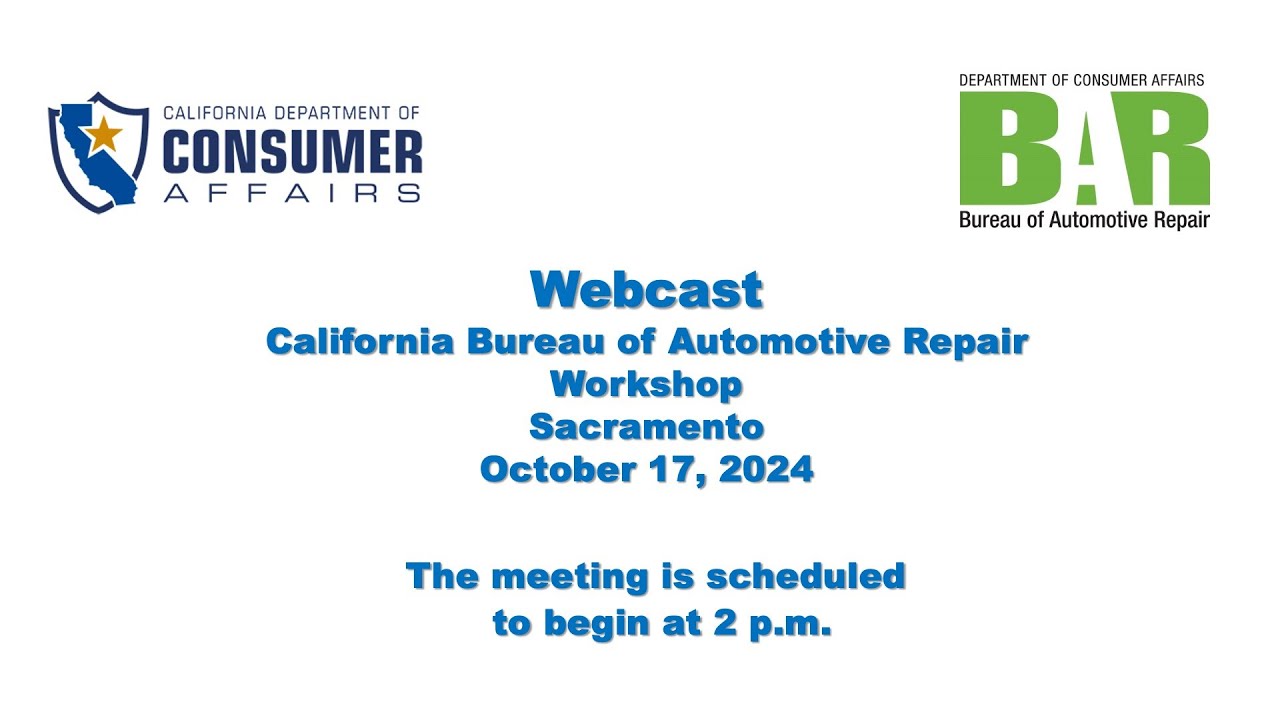 CALIFORNIA DEPARTMENT OF
CONSUMER
AFFAIRS

DEPARTMENT OF CONSUMER AFFAIRS
BAR
Bureau of Automotive Repair

Webcast
California Bureau of Automotive Repair
Workshop
Sacramento
October 17, 2024

The meeting is scheduled to begin at 2 p.m.